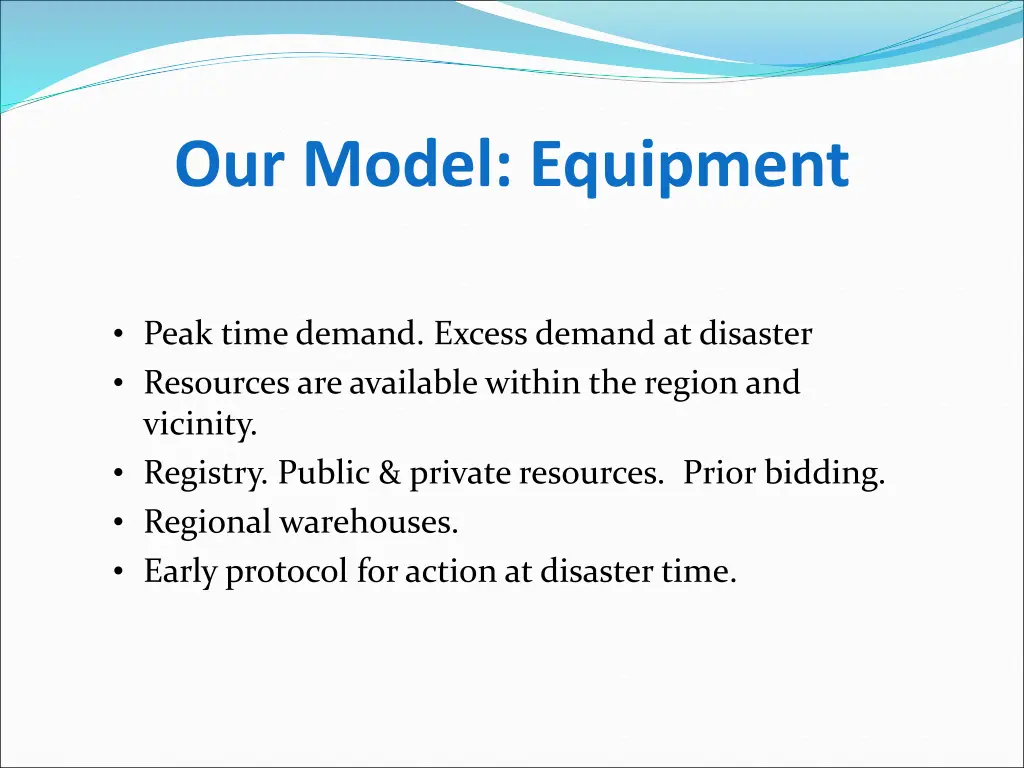 Our Model: Equipment

• Peak time demand. Excess demand at disaster
• Resources are available within the region and vicinity.
• Registry. Public & private resources. Prior bidding.
• Regional warehouses.
• Early protocol for action at disaster time.